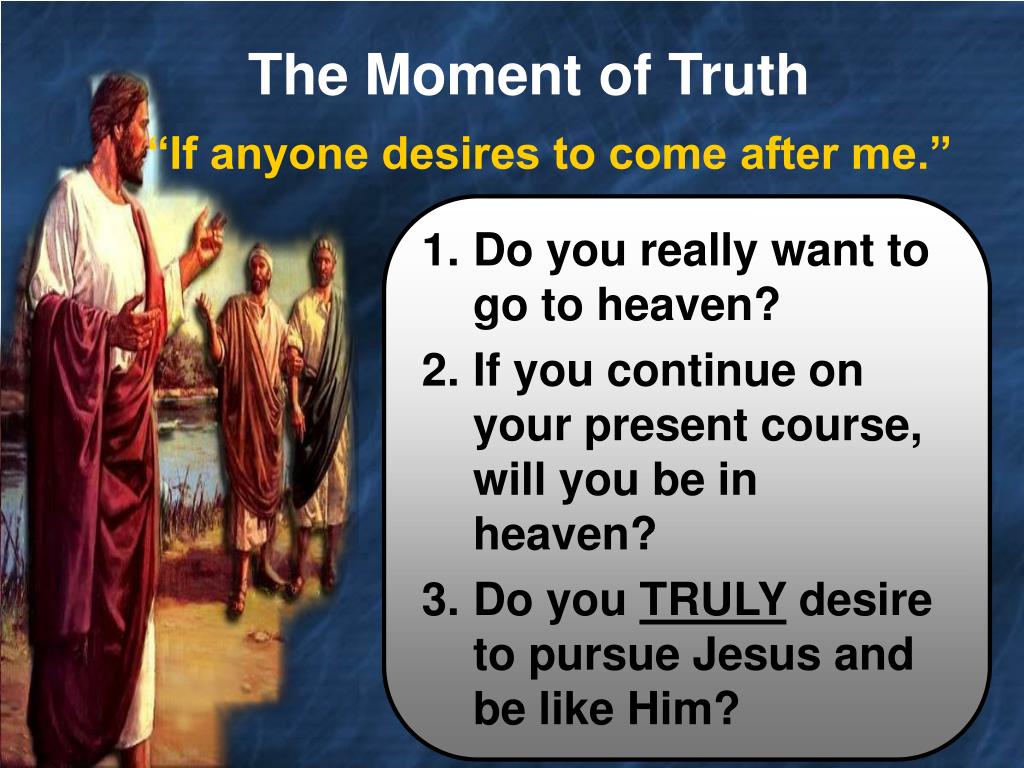 The Moment of Truth

“If anyone desires to come after me.”

1. Do you really want to go to heaven?
2. If you continue on your present course, will you be in heaven?
3. Do you TRULY desire to pursue Jesus and be like Him?